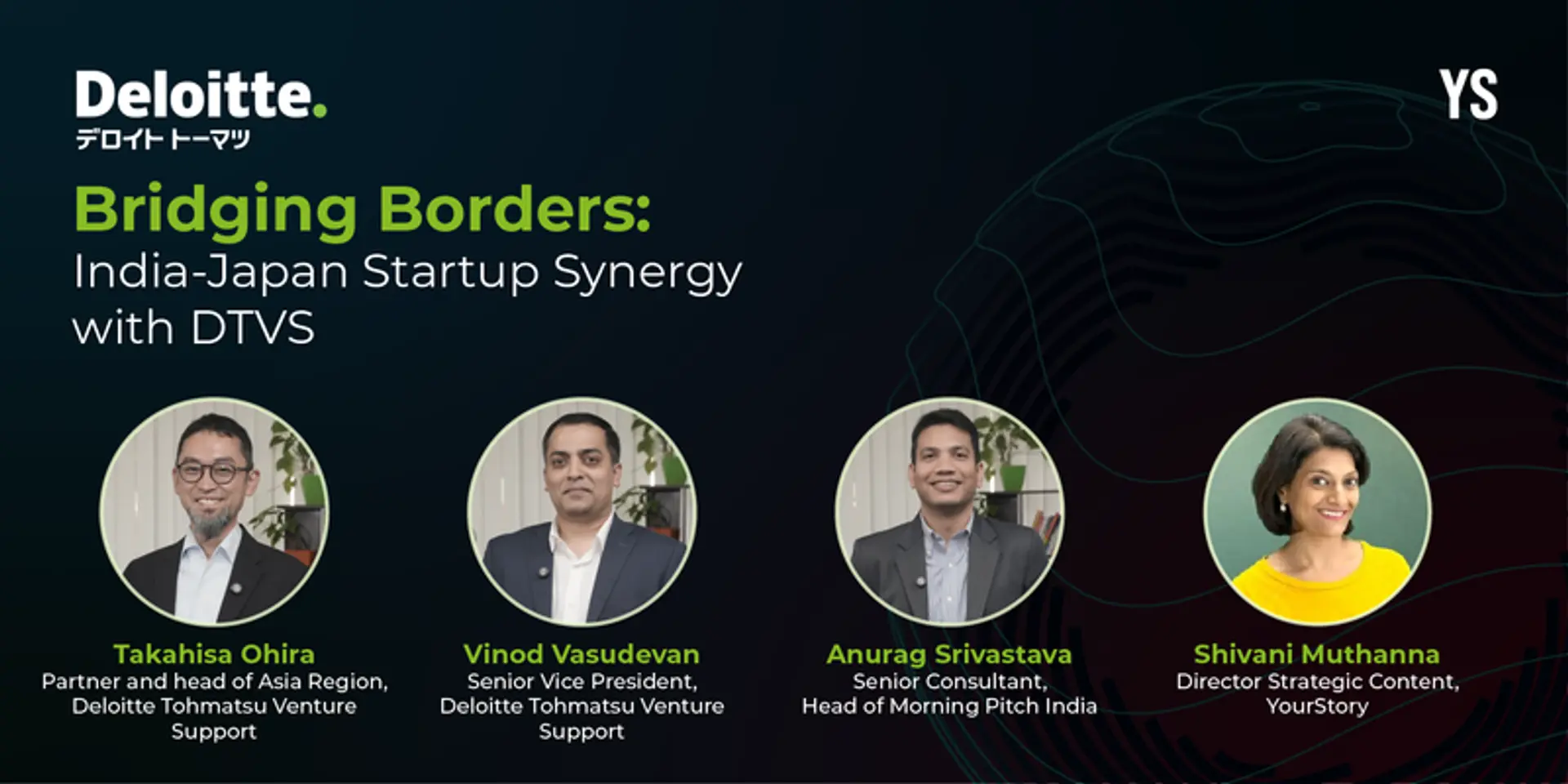 Deloitte.
デロイト トーマツ

YS

Bridging Borders:
India-Japan Startup Synergy with DTVS

Takahisa Ohira
Partner and head of Asia Region, Deloitte Tohmatsu Venture Support

Vinod Vasudevan
Senior Vice President, Deloitte Tohmatsu Venture Support

Anurag Srivastava
Senior Consultant, Head of Morning Pitch India

Shivani Muthanna
Director Strategic Content, YourStory